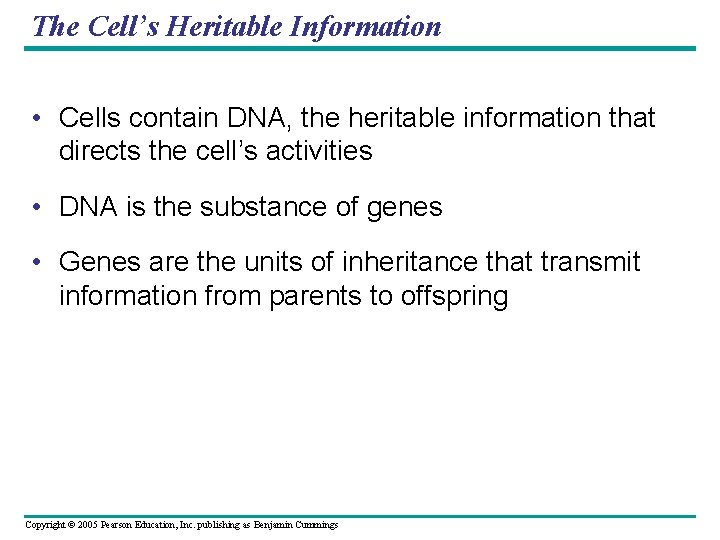 The Cell's Heritable Information

• Cells contain DNA, the heritable information that directs the cell's activities

• DNA is the substance of genes

• Genes are the units of inheritance that transmit information from parents to offspring

Copyright © 2005 Pearson Education, Inc. publishing as Benjamin Cummings